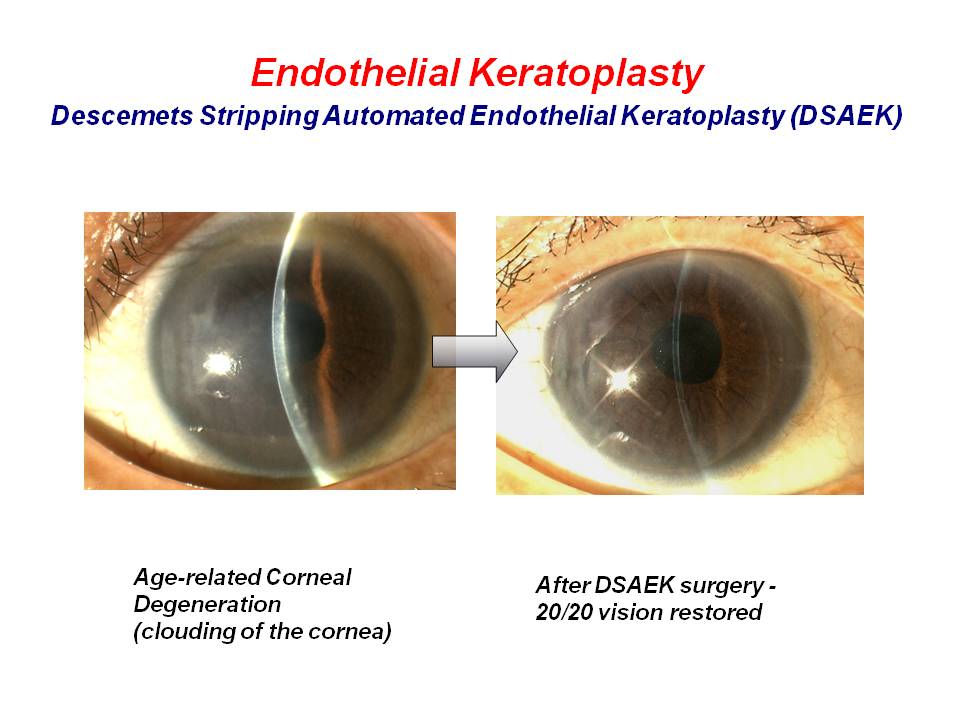 Endothelial Keratoplasty
Descemets Stripping Automated Endothelial Keratoplasty (DSAEK)

Age-related Corneal Degeneration (clouding of the cornea)

After DSAEK surgery - 20/20 vision restored